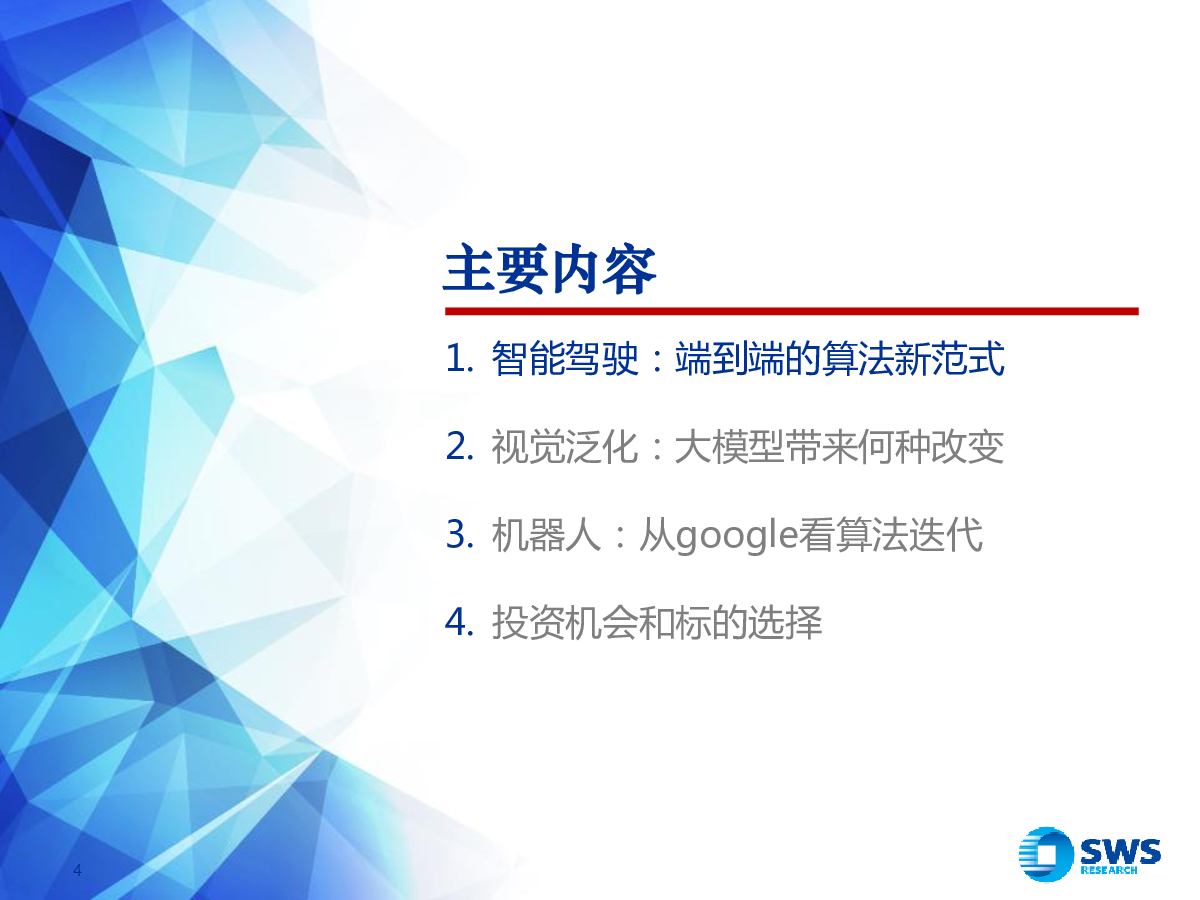 主要内容

1. 智能驾驶：端到端的算法新范式

2. 视觉泛化：大模型带来何种改变

3. 机器人：从google看算法迭代

4. 投资机会和标的选择

4

SWS RESEARCH